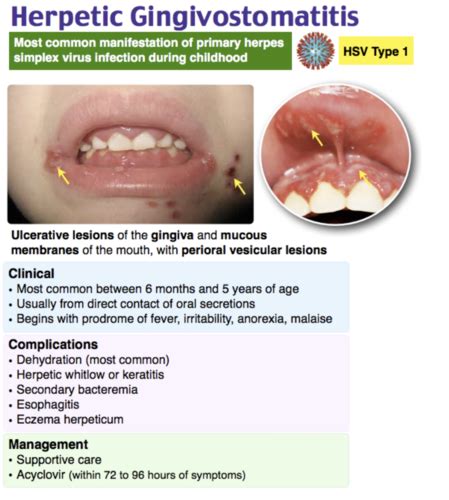 Herpetic Gingivostomatitis

Most common manifestation of primary herpes simplex virus infection during childhood

HSV Type 1

Ulcerative lesions of the gingiva and mucous membranes of the mouth, with perioral vesicular lesions

Clinical
• Most common between 6 months and 5 years of age
• Usually from direct contact of oral secretions
• Begins with prodrome of fever, irritability, anorexia, malaise

Complications
• Dehydration (most common)
• Herpetic whitlow or keratitis
• Secondary bacteremia
• Esophagitis
• Eczema herpeticum

Management
• Supportive care
• Acyclovir (within 72 to 96 hours of symptoms)